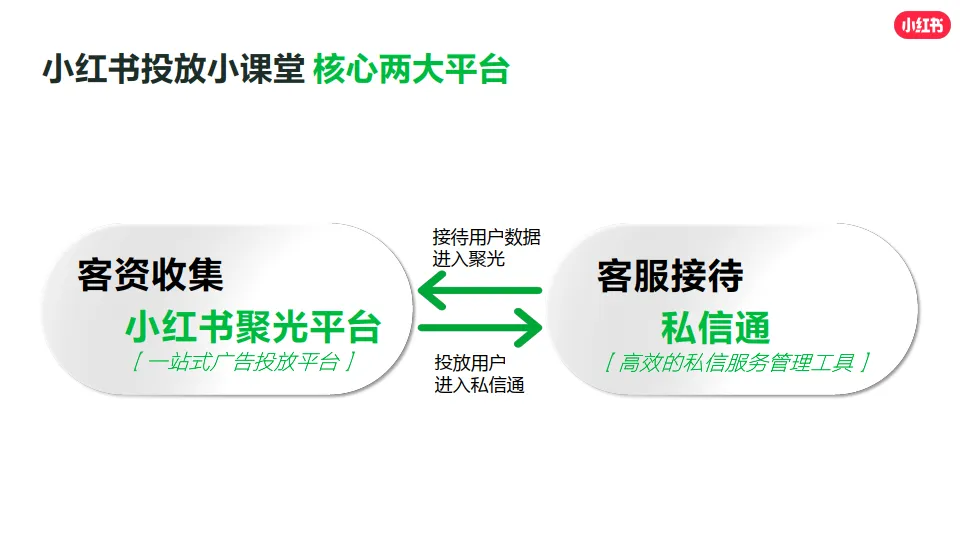 小红书

小红书投放小课堂 核心两大平台

客资收集

小红书聚光平台

［ 一站式广告投放平台 ］

接待用户数据
进入聚光

投放用户
进入私信通

客服接待

私信通

［ 高效的私信服务管理工具 ］